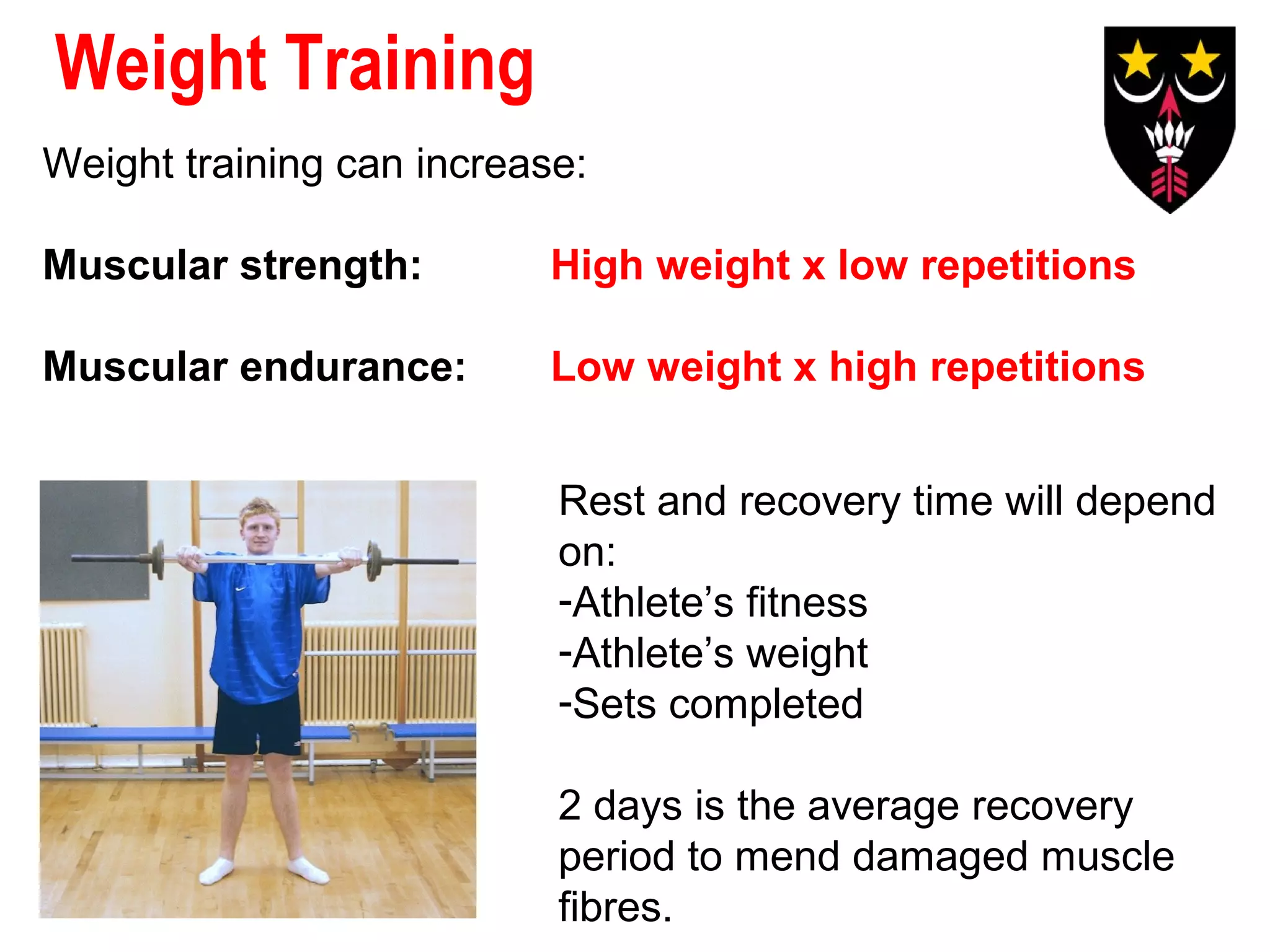 Weight Training

Weight training can increase:

Muscular strength: High weight x low repetitions

Muscular endurance: Low weight x high repetitions

Rest and recovery time will depend on:
-Athlete’s fitness
-Athlete’s weight
-Sets completed

2 days is the average recovery period to mend damaged muscle fibres.